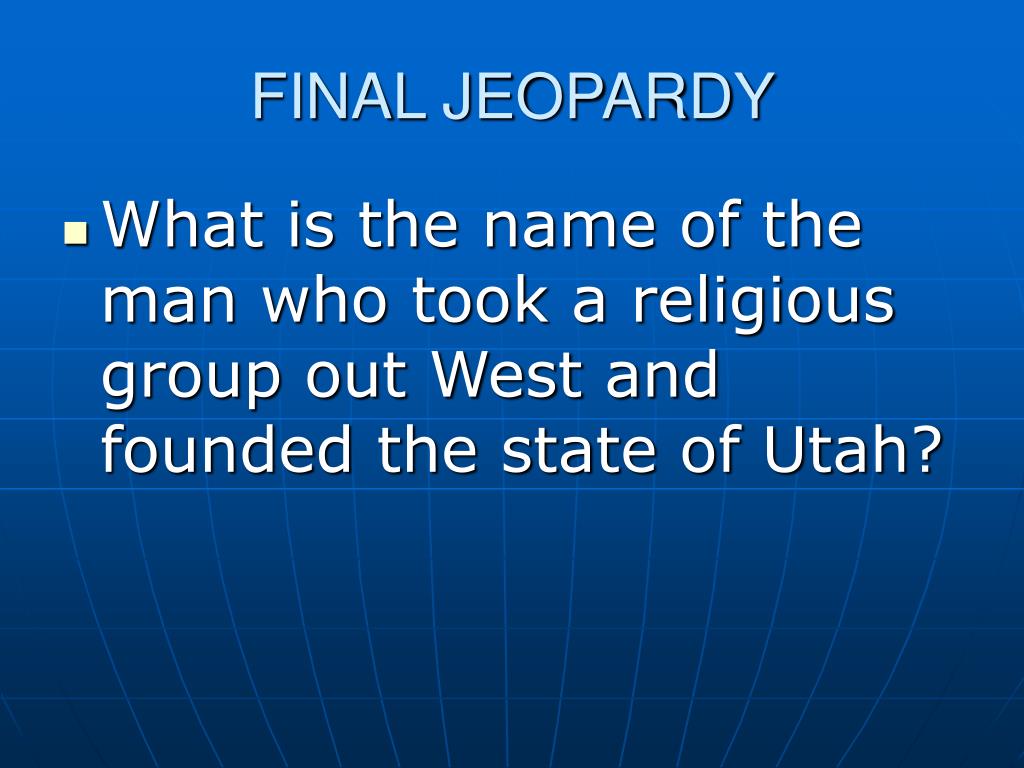 FINAL JEOPARDY

What is the name of the man who took a religious group out West and founded the state of Utah?